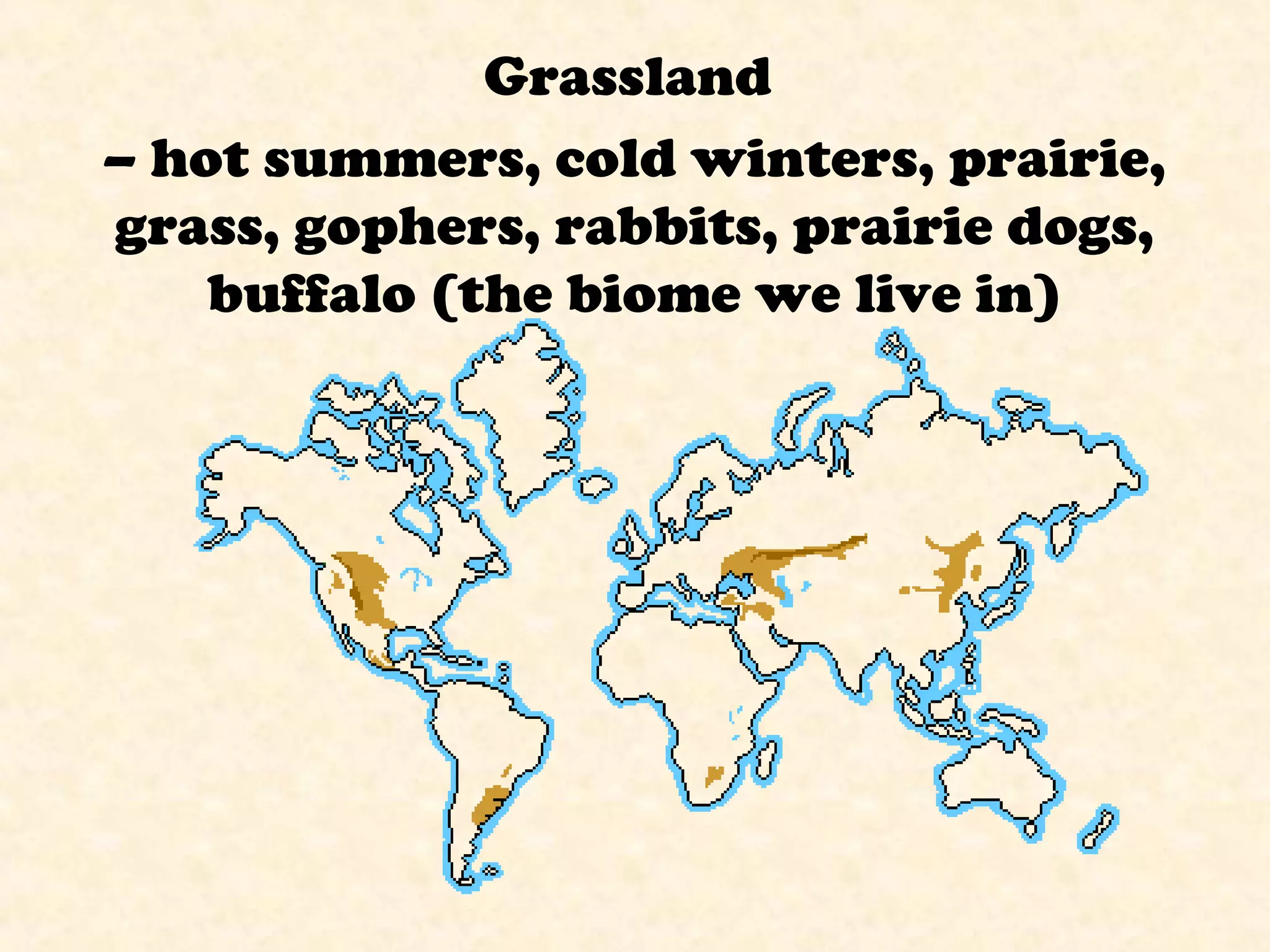 Grassland

– hot summers, cold winters, prairie, grass, gophers, rabbits, prairie dogs, buffalo (the biome we live in)